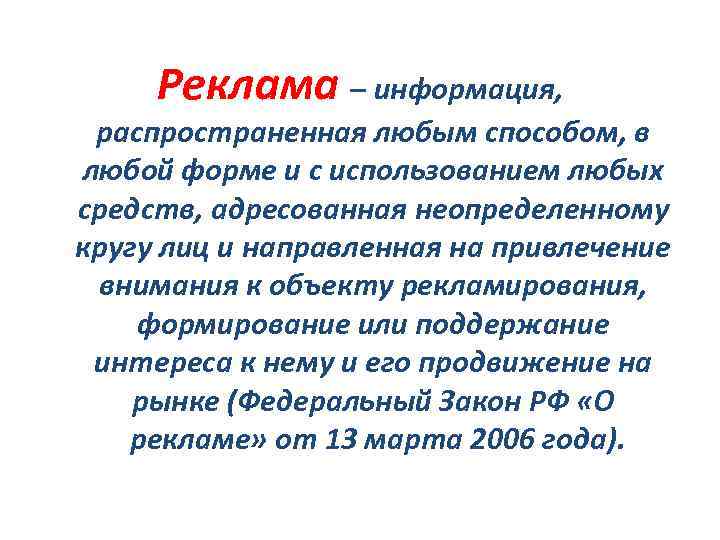 Реклама – информация, распространенная любым способом, в любой форме и с использованием любых средств, адресованная неопределенному кругу лиц и направленная на привлечение внимания к объекту рекламирования, формирование или поддержание интереса к нему и его продвижение на рынке (Федеральный Закон РФ «О рекламе» от 13 марта 2006 года).